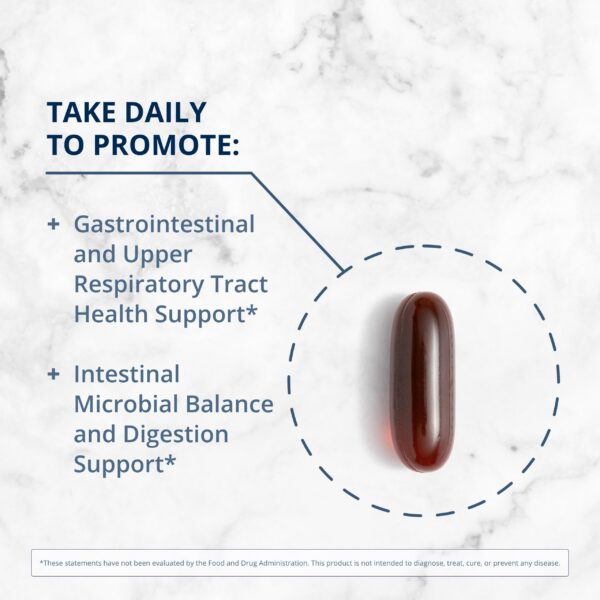 TAKE DAILY TO PROMOTE:

+ Gastrointestinal and Upper Respiratory Tract Health Support*

+ Intestinal Microbial Balance and Digestion Support*

*These statements have not been evaluated by the Food and Drug Administration. This product is not intended to diagnose, treat, cure, or prevent any disease.